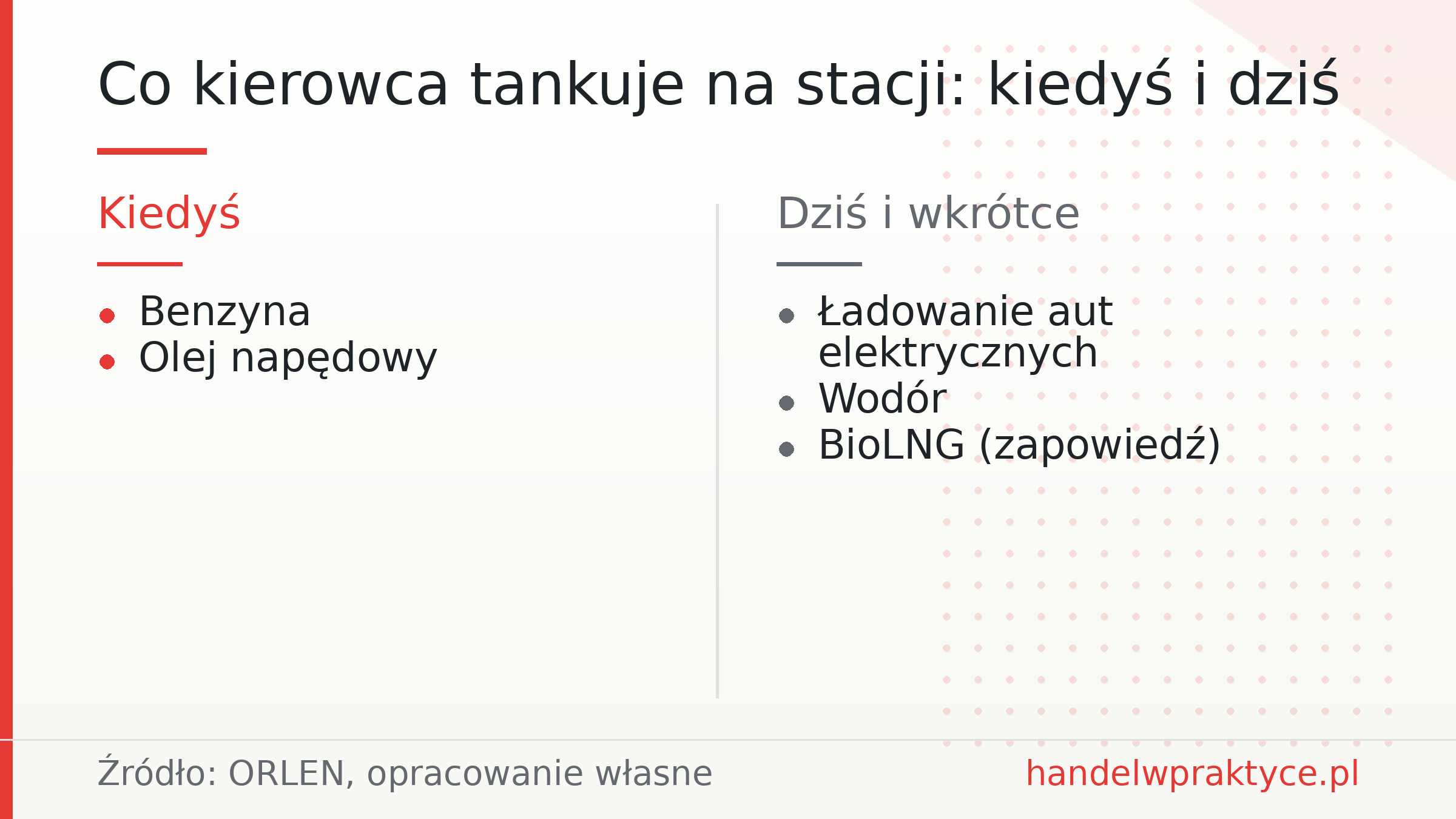 Co kierowca tankuje na stacji: kiedyś i dziś

Kiedyś

• Benzyna
• Olej napędowy

Dziś i wkrótce

• Ładowanie aut elektrycznych
• Wodór
• BioLNG (zapowiedź)

Źródło: ORLEN, opracowanie własne

handelwpraktyce.pl